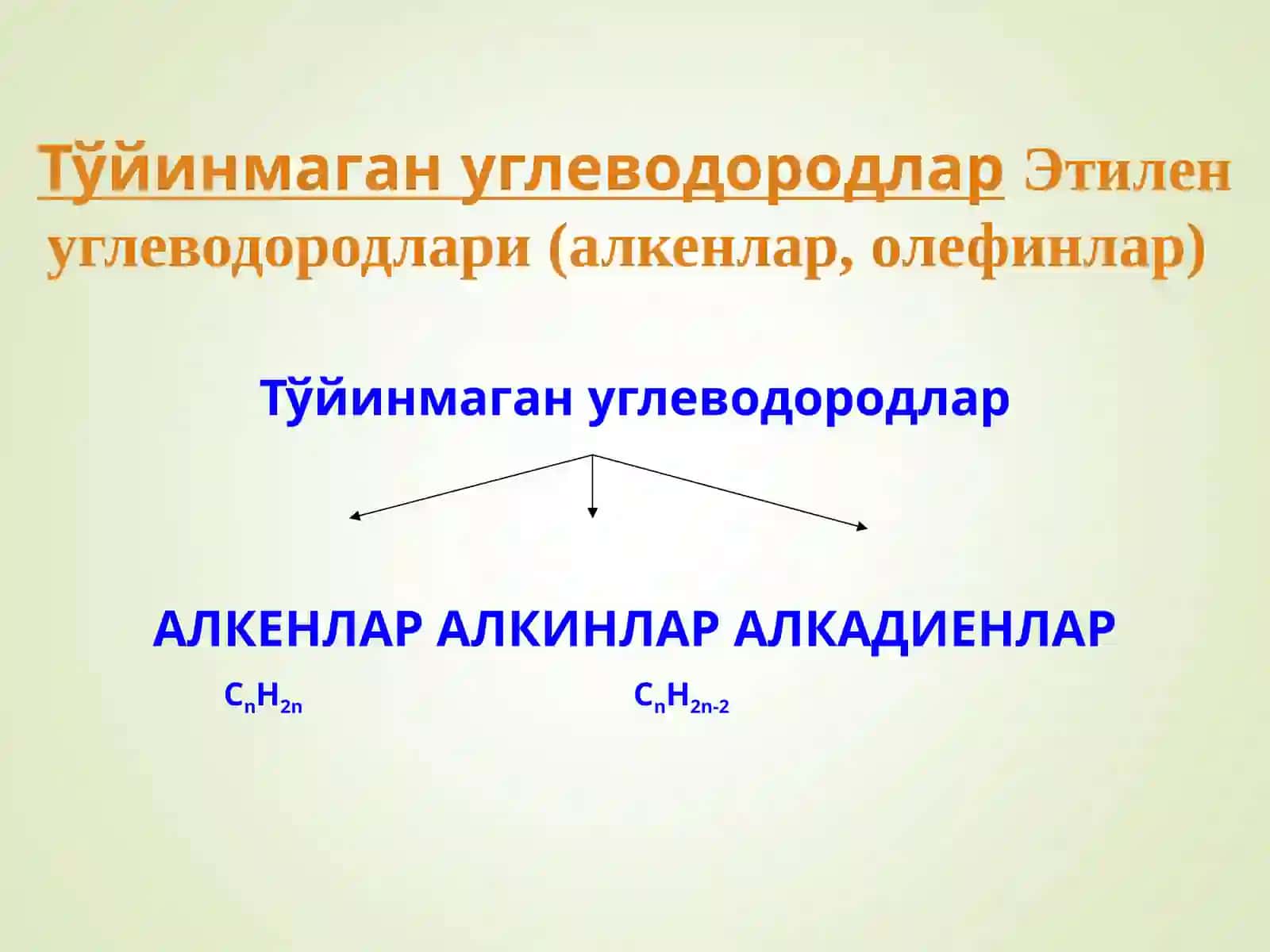 Тўйинмаган углеводородлар Этилен углеводородлари (алкенлар, олефинлар)

Тўйинмаган углеводородлар

АЛКЕНЛАР АЛКИНЛАР АЛКАДИЕНЛАР

$C_nH_{2n}$ $C_nH_{2n-2}$